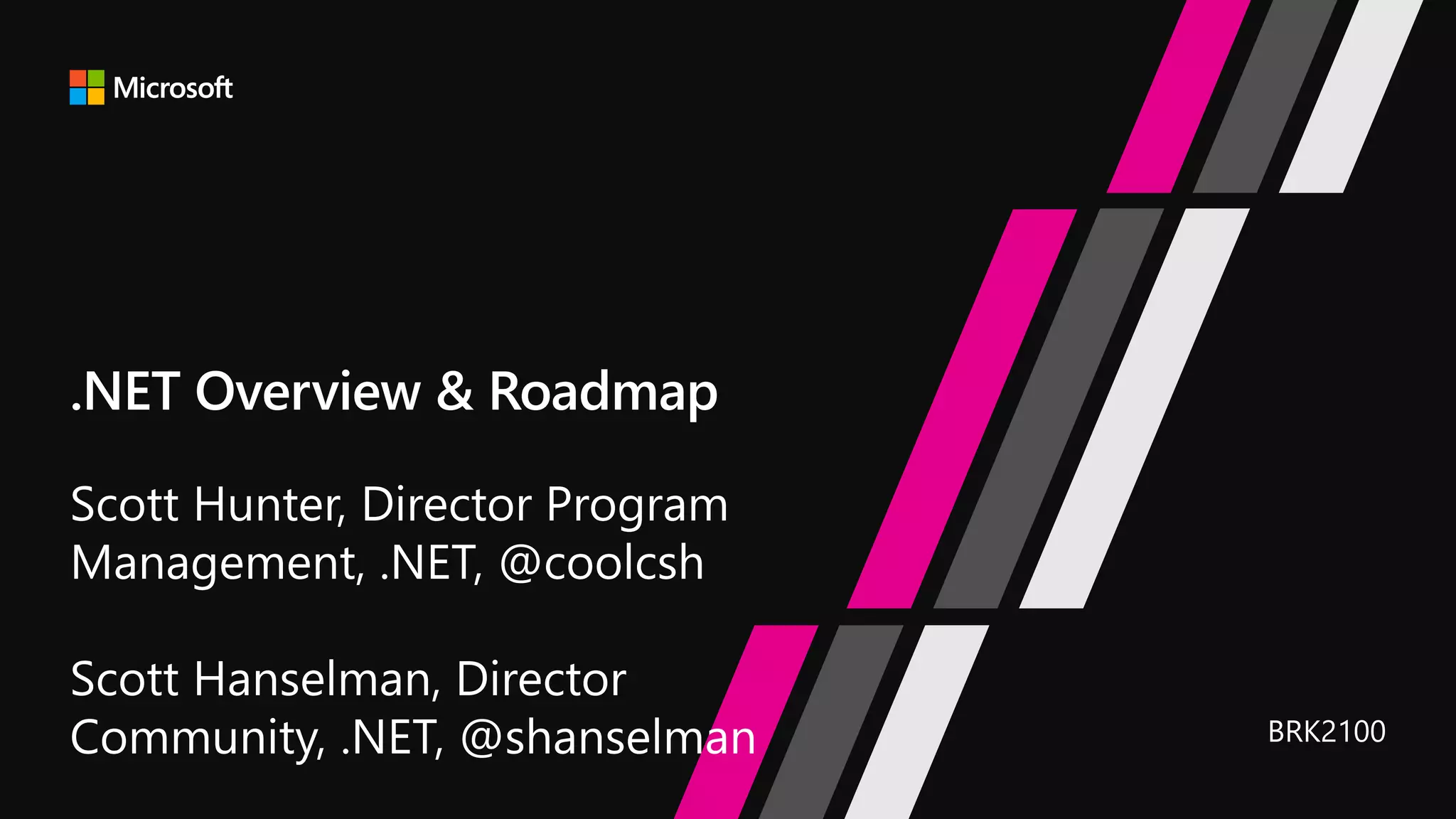 Microsoft

.NET Overview & Roadmap

Scott Hunter, Director Program Management, .NET, @coolcsh

Scott Hanselman, Director Community, .NET, @shanselman

BRK2100